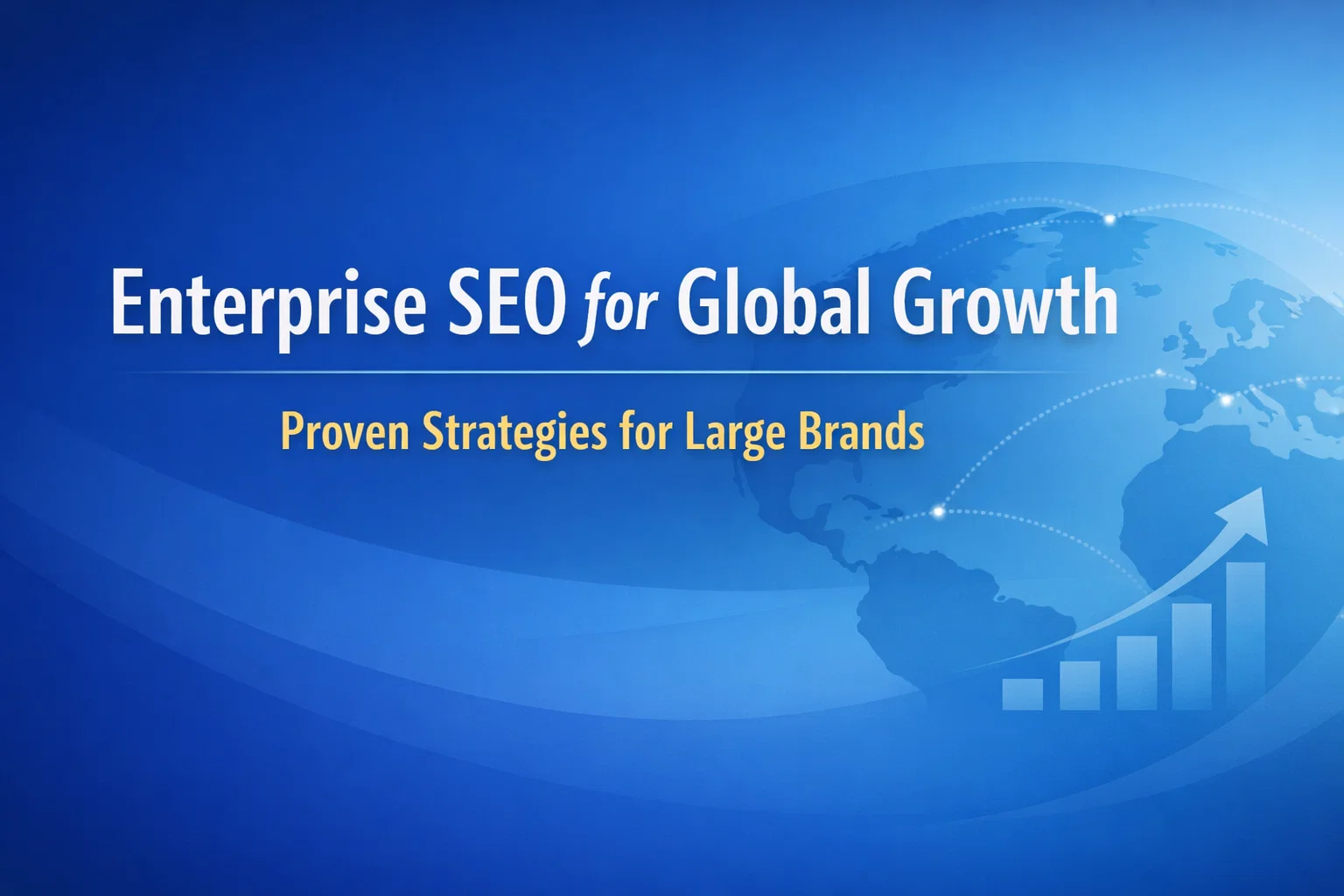 Enterprise SEO for Global Growth

Proven Strategies for Large Brands